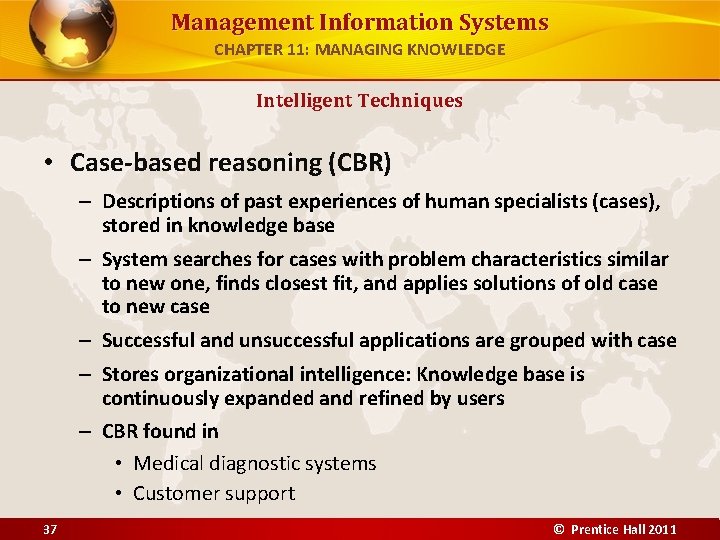 Management Information Systems
CHAPTER 11: MANAGING KNOWLEDGE

Intelligent Techniques

• Case-based reasoning (CBR)
– Descriptions of past experiences of human specialists (cases), stored in knowledge base
– System searches for cases with problem characteristics similar to new one, finds closest fit, and applies solutions of old case to new case
– Successful and unsuccessful applications are grouped with case
– Stores organizational intelligence: Knowledge base is continuously expanded and refined by users
– CBR found in
• Medical diagnostic systems
• Customer support

37

© Prentice Hall 2011